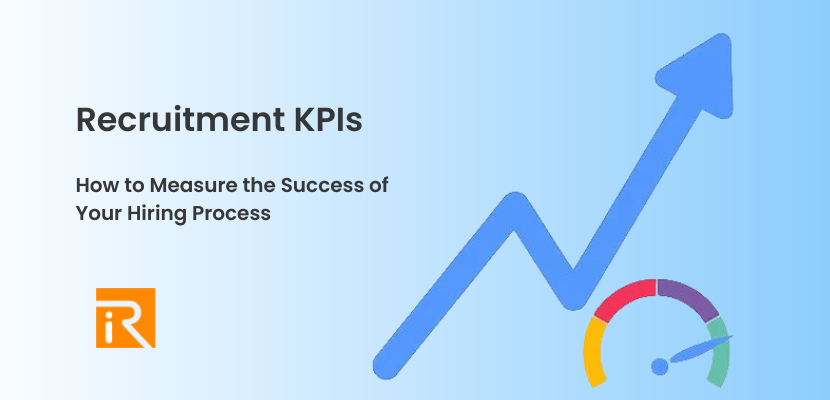 Recruitment KPIs

How to Measure the Success of Your Hiring Process

iR